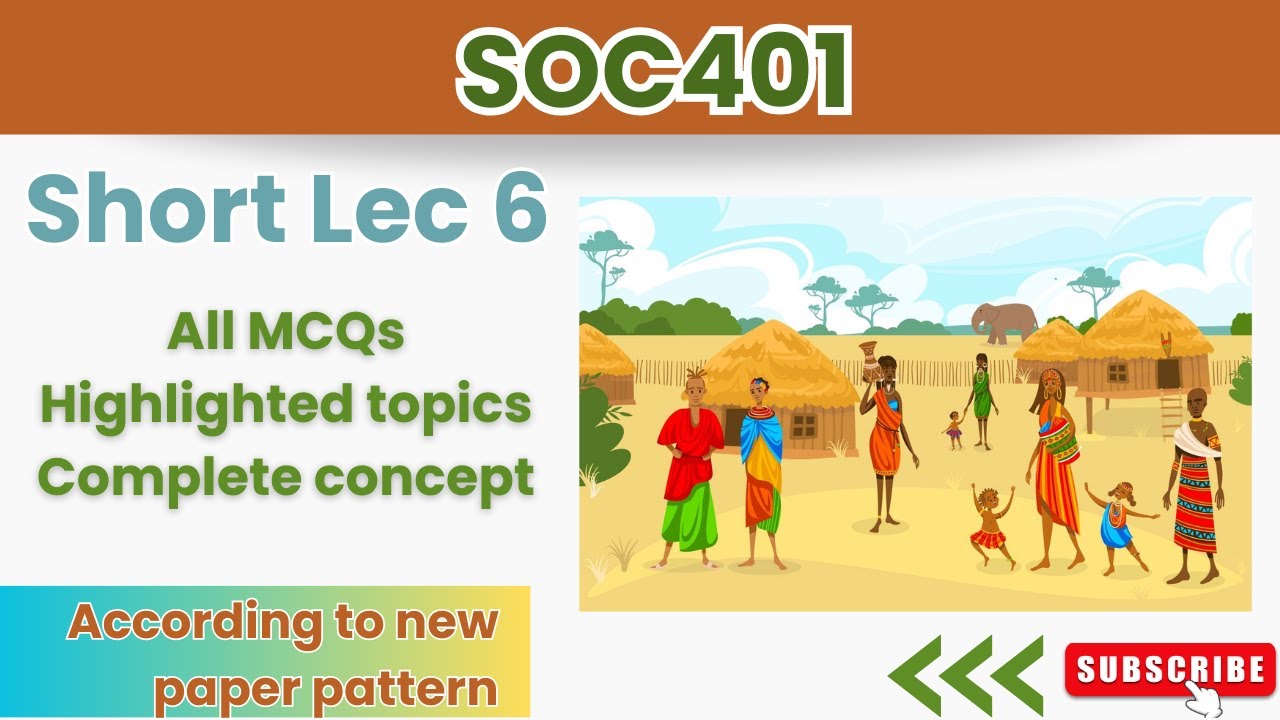 SOC401

Short Lec 6

All MCQs
Highlighted topics
Complete concept

According to new paper pattern

SUBSCRIBE